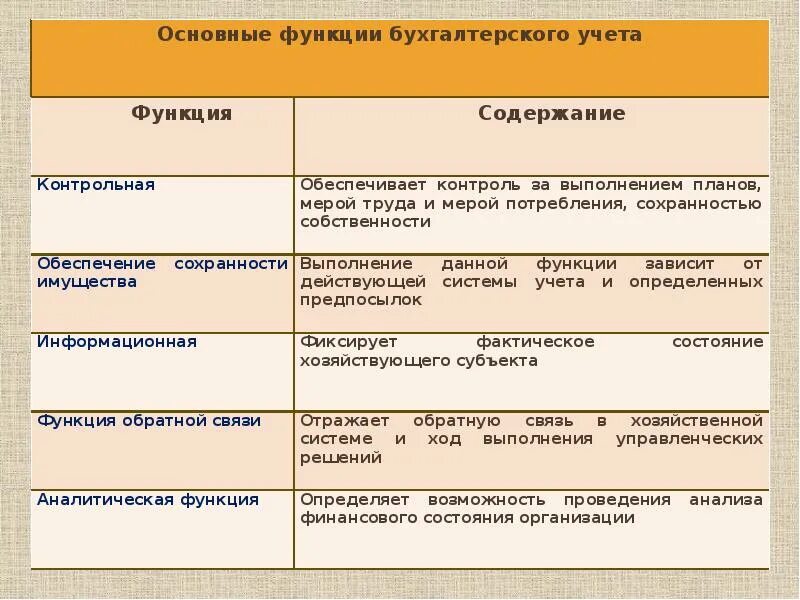 Основные функции бухгалтерского учета

| Функция | Содержание |
|---|---|
| Контрольная | Обеспечивает контроль за выполнением планов, мерой труда и мерой потребления, сохранностью собственности |
| Обеспечение сохранности имущества | Выполнение данной функции зависит от действующей системы учета и определенных предпосылок |
| Информационная | Фиксирует фактическое состояние хозяйствующего субъекта |
| Функция обратной связи | Отражает обратную связь в хозяйственной системе и ход выполнения управленческих решений |
| Аналитическая функция | Определяет возможность проведения анализа финансового состояния организации |